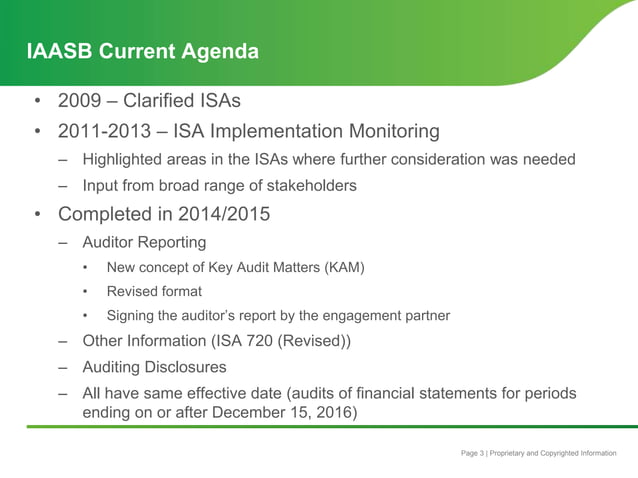 IAASB Current Agenda

• 2009 – Clarified ISAs
• 2011-2013 – ISA Implementation Monitoring
– Highlighted areas in the ISAs where further consideration was needed
– Input from broad range of stakeholders
• Completed in 2014/2015
– Auditor Reporting
• New concept of Key Audit Matters (KAM)
• Revised format
• Signing the auditor's report by the engagement partner
– Other Information (ISA 720 (Revised))
– Auditing Disclosures
– All have same effective date (audits of financial statements for periods ending on or after December 15, 2016)

Page 3 | Proprietary and Copyrighted Information